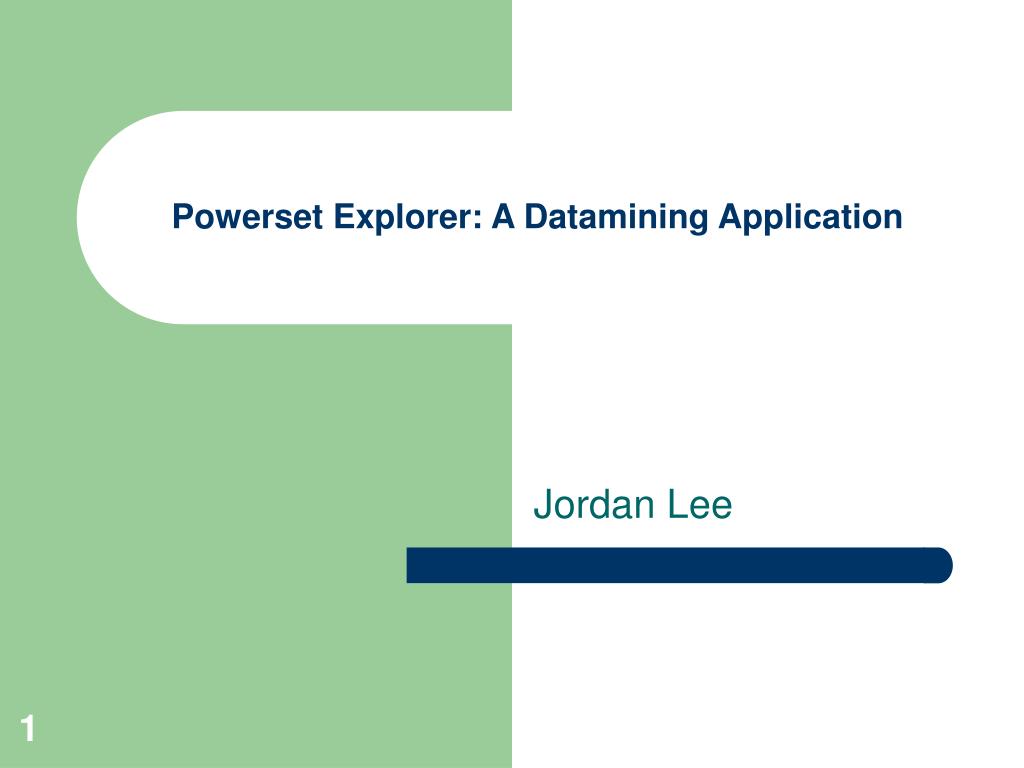 Powerset Explorer: A Datamining Application

Jordan Lee

1